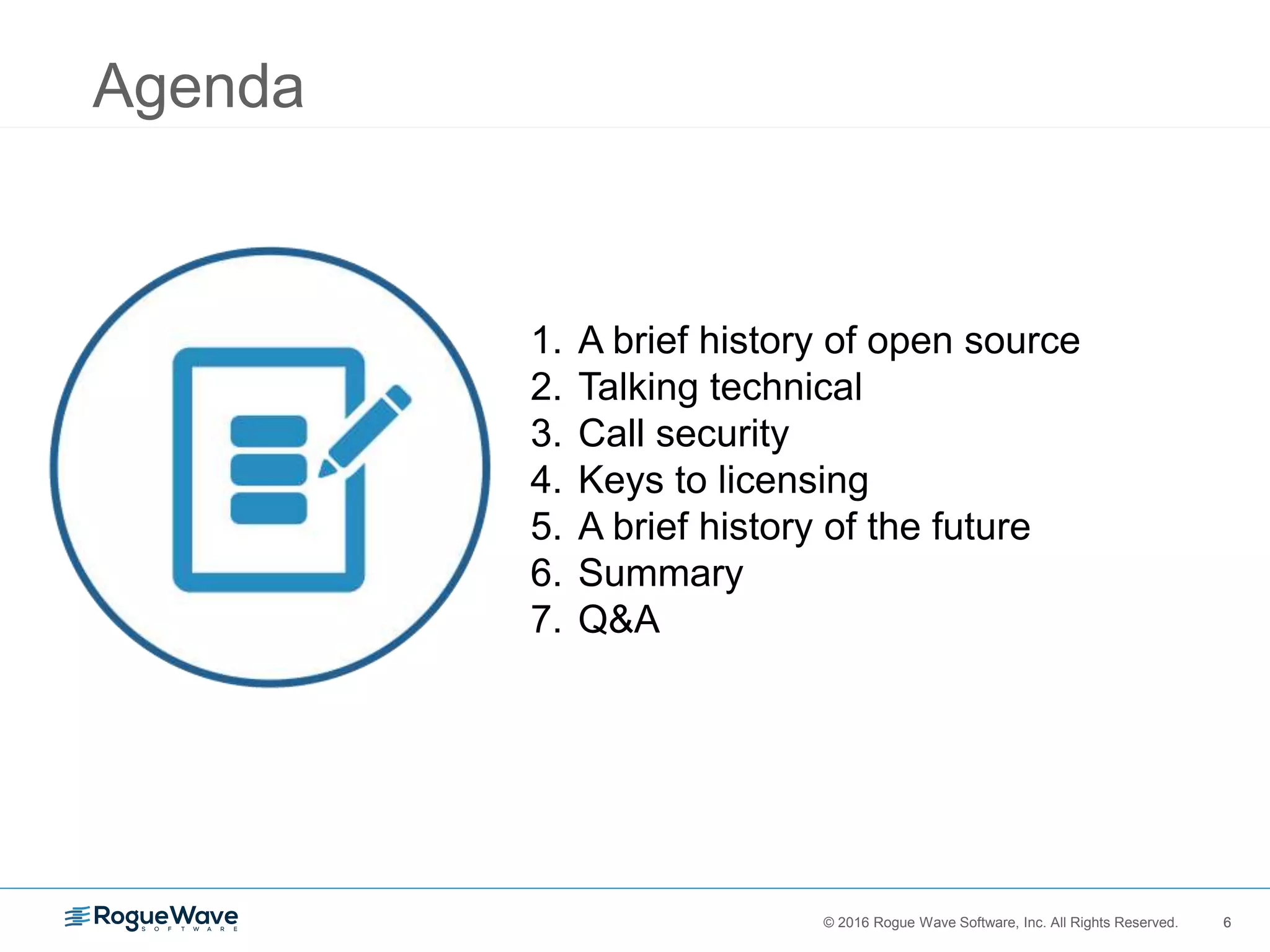 Agenda

1. A brief history of open source
2. Talking technical
3. Call security
4. Keys to licensing
5. A brief history of the future
6. Summary
7. Q&A

RogueWave SOFTWARE

© 2016 Rogue Wave Software, Inc. All Rights Reserved.

6